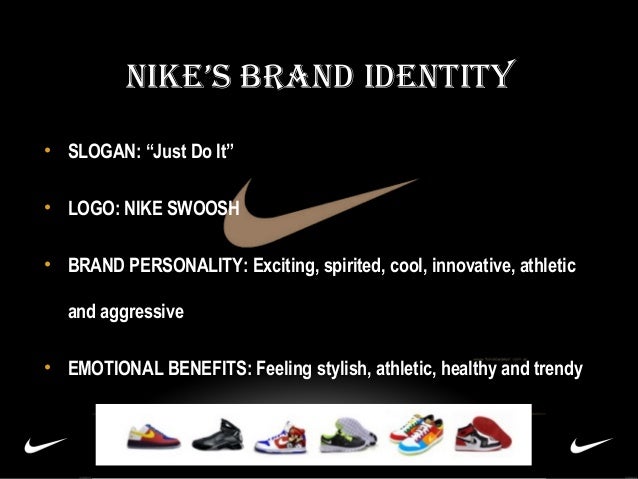 NIKE'S BRAND IDENTITY

• SLOGAN: "Just Do It"

• LOGO: NIKE SWOOSH

• BRAND PERSONALITY: Exciting, spirited, cool, innovative, athletic and aggressive

• EMOTIONAL BENEFITS: Feeling stylish, athletic, healthy and trendy